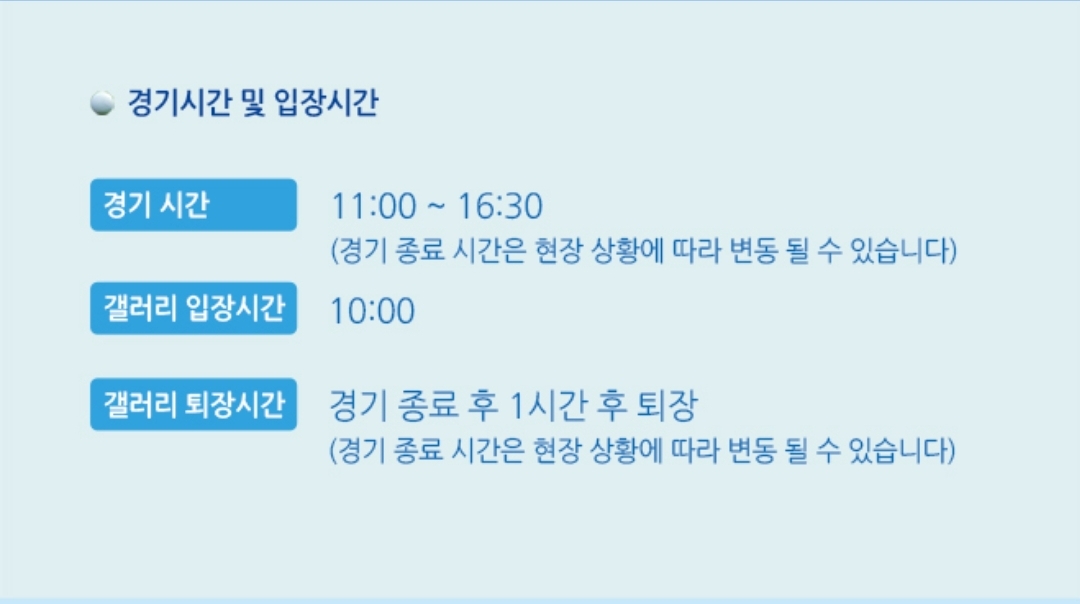 경기시간 및 입장시간

경기 시간
11:00 ~ 16:30
(경기 종료 시간은 현장 상황에 따라 변동 될 수 있습니다)

갤러리 입장시간
10:00

갤러리 퇴장시간
경기 종료 후 1시간 후 퇴장
(경기 종료 시간은 현장 상황에 따라 변동 될 수 있습니다)